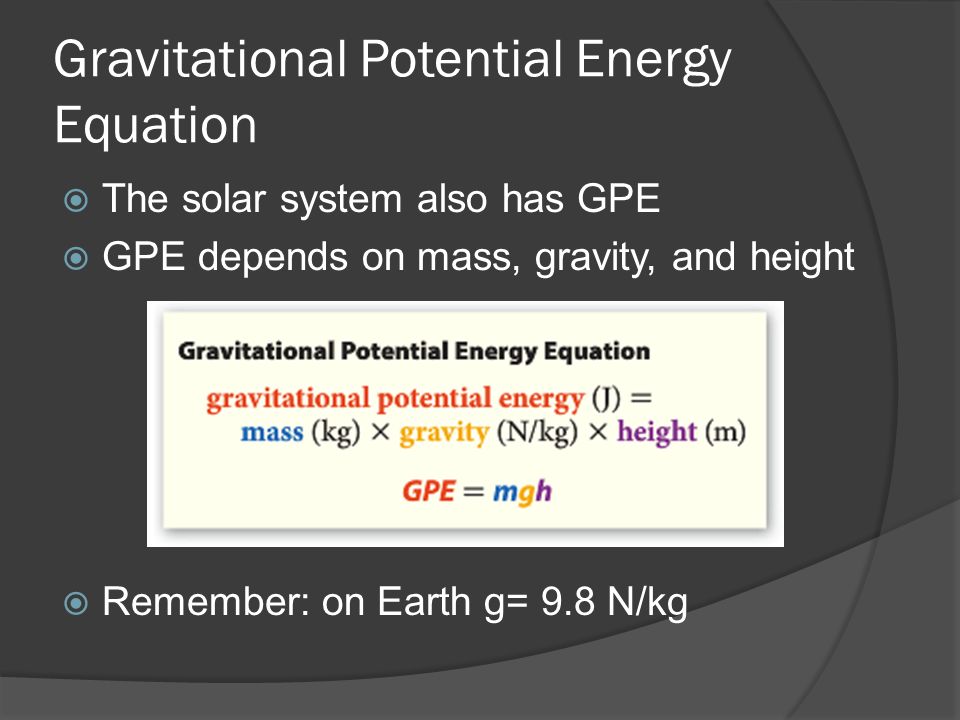 Gravitational Potential Energy Equation

The solar system also has GPE

GPE depends on mass, gravity, and height

Gravitational Potential Energy Equation

gravitational potential energy (J) = mass (kg) × gravity (N/kg) × height (m)

$GPE = mgh$

Remember: on Earth g= 9.8 N/kg